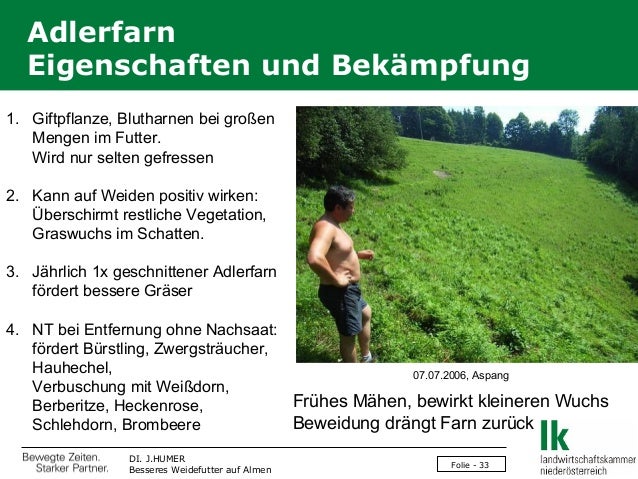 Adlerfarn
Eigenschaften und Bekämpfung

1. Giftpflanze, Blutharnen bei großen Mengen im Futter.
Wird nur selten gefressen

2. Kann auf Weiden positiv wirken: Überschirmt restliche Vegetation, Graswuchs im Schatten.

3. Jährlich 1x geschnittener Adlerfarn fördert bessere Gräser

4. NT bei Entfernung ohne Nachsaat: fördert Bürstling, Zwergsträucher, Hauhechel,
Verbuschung mit Weißdorn, Berberitze, Heckenrose, Schlehdorn, Brombeere

07.07.2006, Aspang

Frühes Mähen, bewirkt kleineren Wuchs
Beweidung drängt Farn zurück

Bewegte Zeiten. Starker Partner.

DI. J.HUMER
Besseres Weidefutter auf Almen

Folie - 33

lk
landwirtschaftskammer
niederösterreich